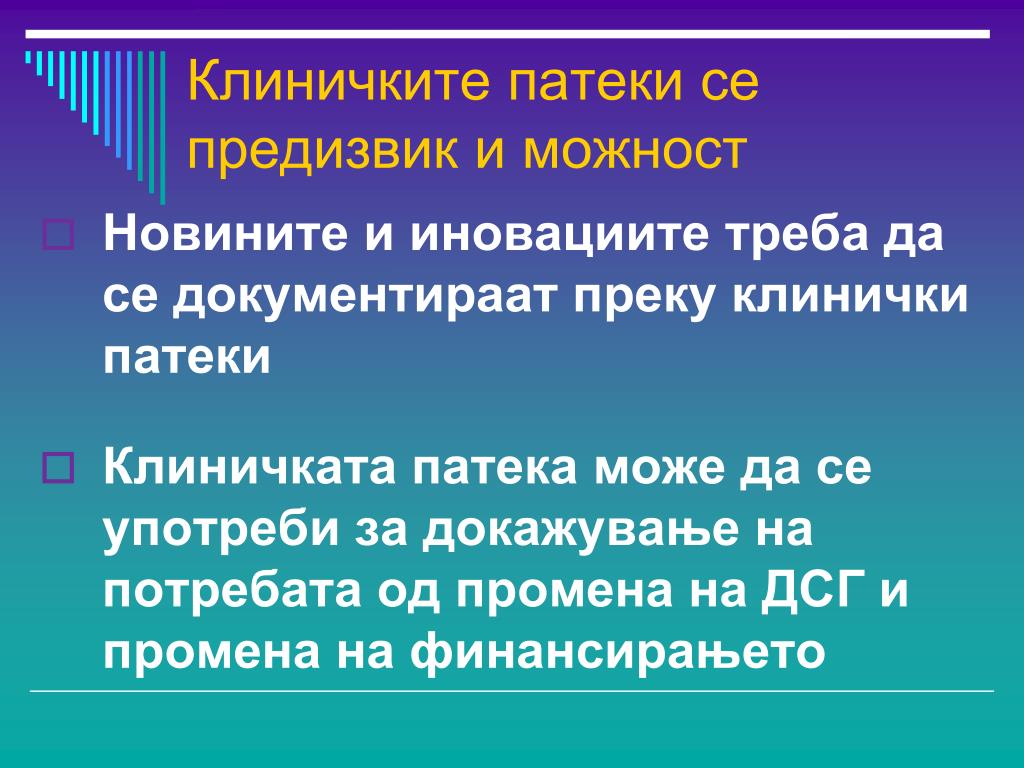 Клиничките патеки се предизвик и можност

Новините и иновациите треба да се документираат преку клинички патеки

Клиничката патека може да се употреби за докажување на потребата од промена на ДСГ и промена на финансирањето